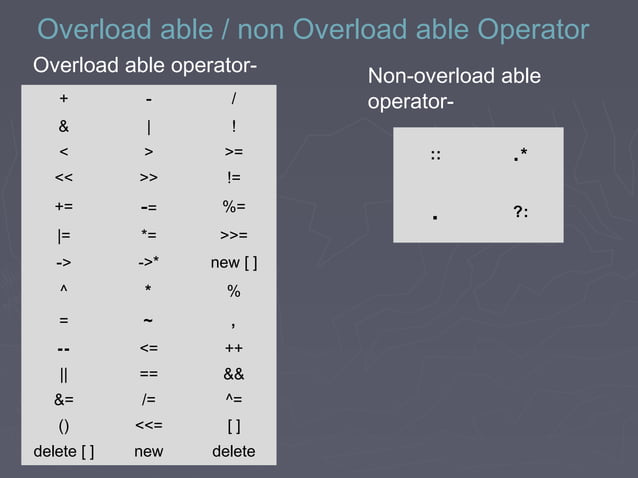 Overload able / non Overload able Operator

Overload able operator-

| + | - | / |
|---|---|---|
| & | \| | ! |
| < | > | >= |
| << | >> | != |
| += | -= | %= |
| \|= | *= | >>= |
| -> | ->* | new [ ] |
| ^ | * | % |
| = | ~ | , |
| -- | <= | ++ |
| \|\| | == | && |
| &= | /= | ^= |
| () | <<= | [ ] |
| delete [ ] | new | delete |

Non-overload able operator-

| :: | .* |
|---|---|
| . | ?: |